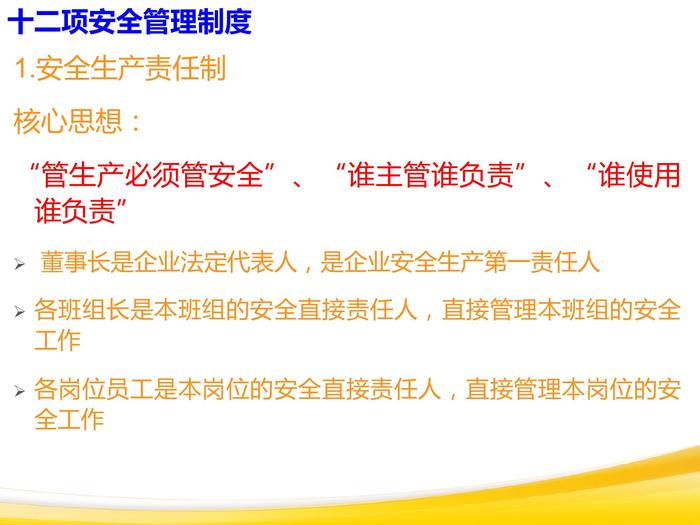 十二项安全管理制度

1.安全生产责任制

核心思想：

“管生产必须管安全”、“谁主管谁负责”、“谁使用谁负责”

➢ 董事长是企业法定代表人，是企业安全生产第一责任人

➢ 各班组长是本班组的安全直接责任人，直接管理本班组的安全工作

➢ 各岗位员工是本岗位的安全直接责任人，直接管理本岗位的安全工作